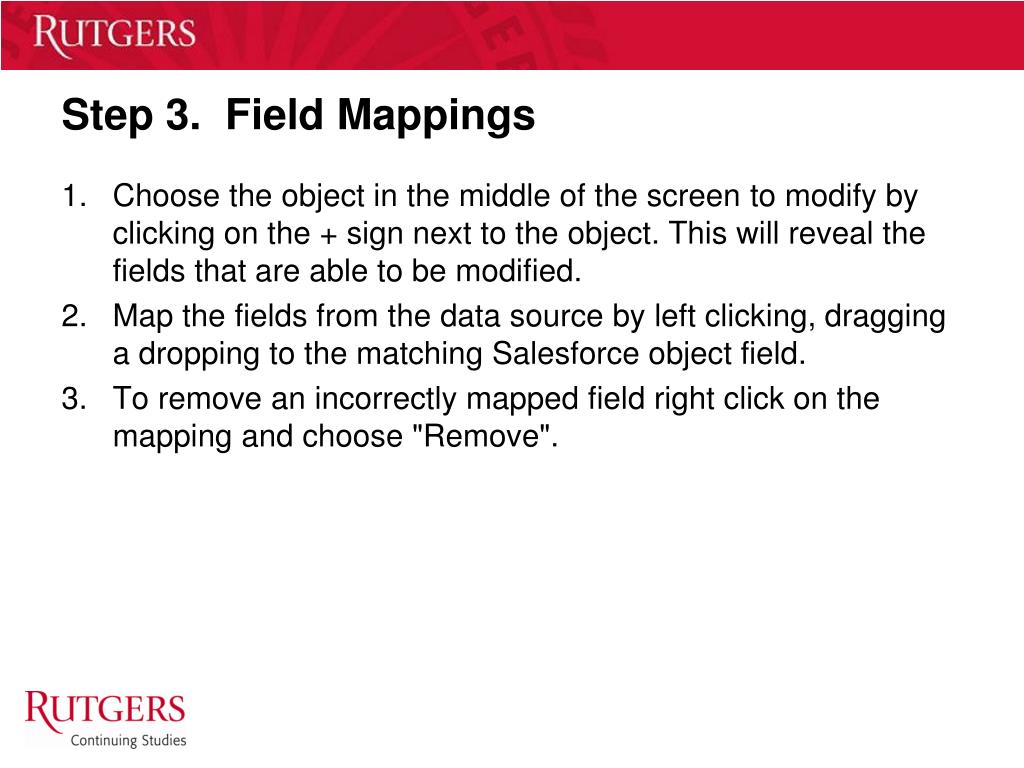 RUTGERS

Step 3. Field Mappings

1. Choose the object in the middle of the screen to modify by clicking on the + sign next to the object. This will reveal the fields that are able to be modified.
2. Map the fields from the data source by left clicking, dragging a dropping to the matching Salesforce object field.
3. To remove an incorrectly mapped field right click on the mapping and choose "Remove".

RUTGERS
Continuing Studies